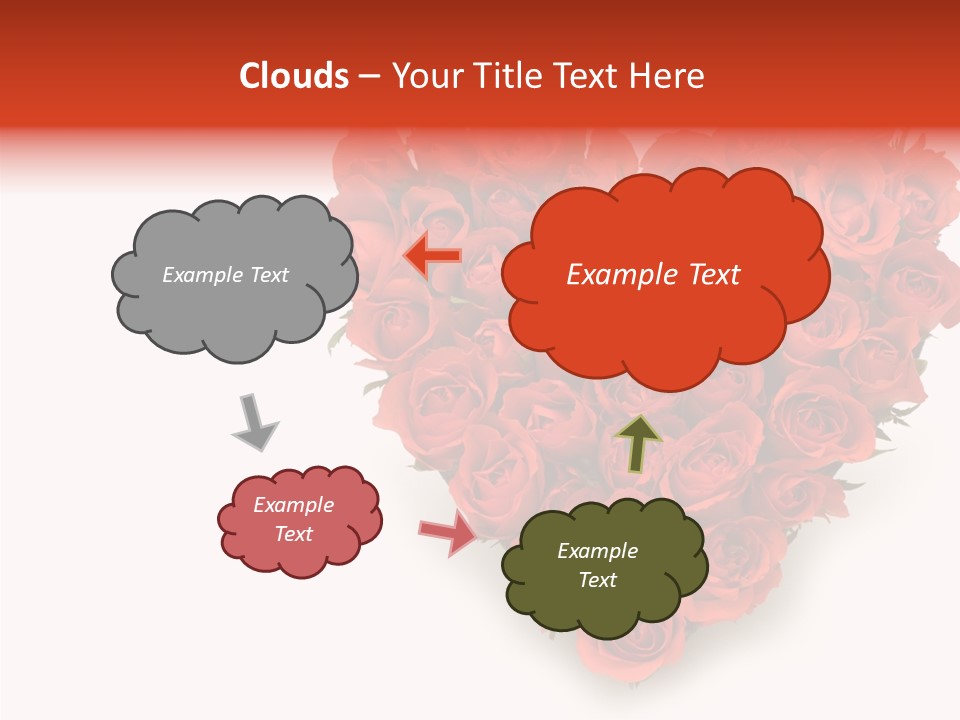 Clouds – Your Title Text Here

Example Text

Example Text

Example Text

Example Text